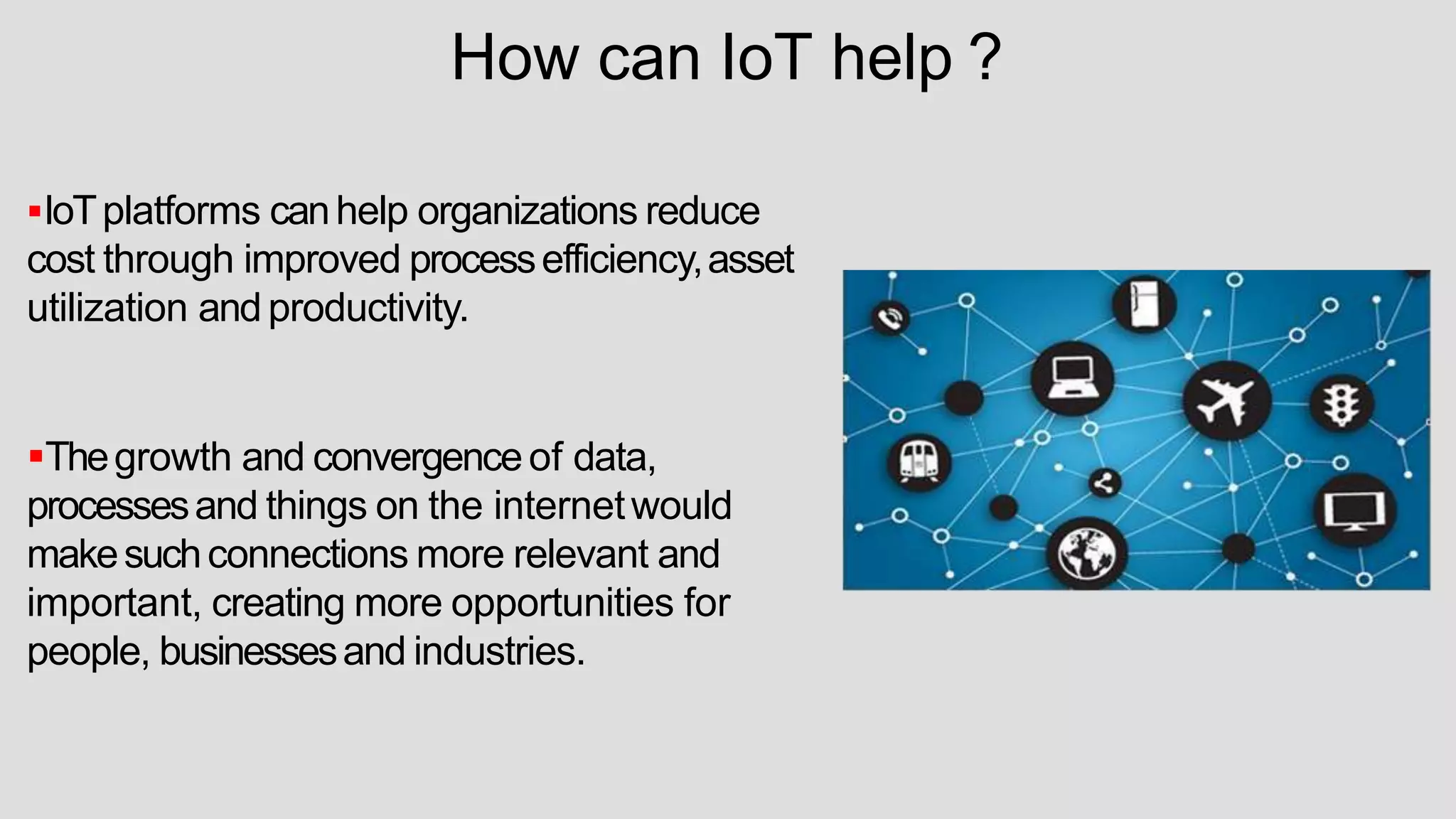 How can IoT help ?

▪IoT platforms can help organizations reduce cost through improved process efficiency, asset utilization and productivity.

▪The growth and convergence of data, processes and things on the internet would make such connections more relevant and important, creating more opportunities for people, businesses and industries.